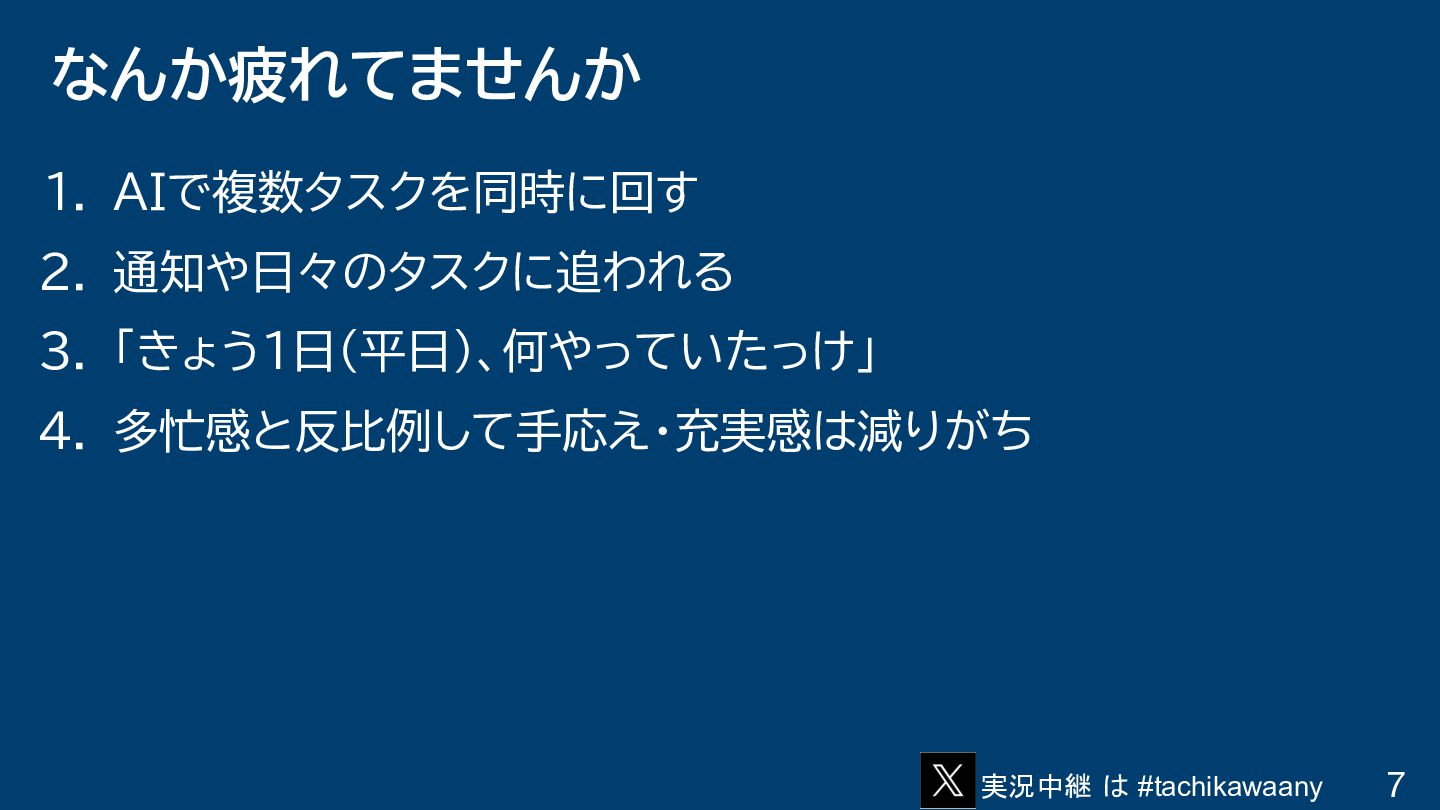 なんか疲れてませんか

1. AIで複数タスクを同時に回す
2. 通知や日々のタスクに追われる
3. 「きょう1日(平日)、何やっていたっけ」
4. 多忙感と反比例して手応え・充実感は減りがち

実況中継 は #tachikawaany

7